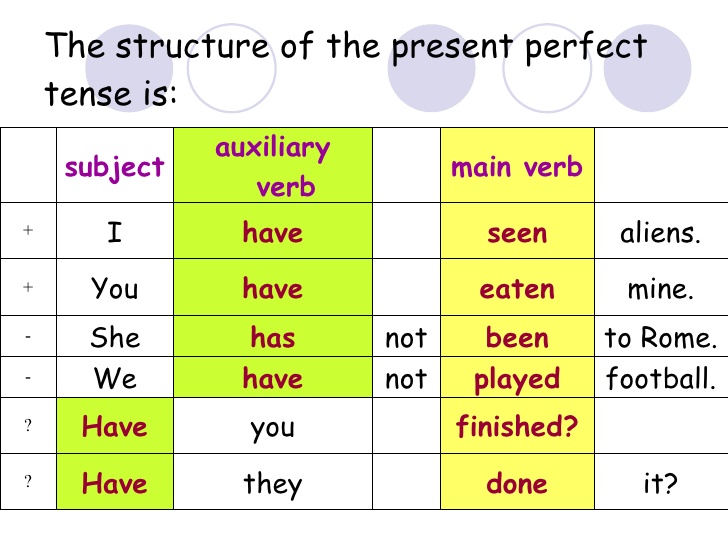 The structure of the present perfect tense is:

| | subject | auxiliary verb | | main verb | |
|---|---|---|---|---|---|
| + | I | have | | seen | aliens. |
| + | You | have | | eaten | mine. |
| - | She | has | not | been | to Rome. |
| - | We | have | not | played | football. |
| ? | Have | you | | finished? | |
| ? | Have | they | | done | it? |